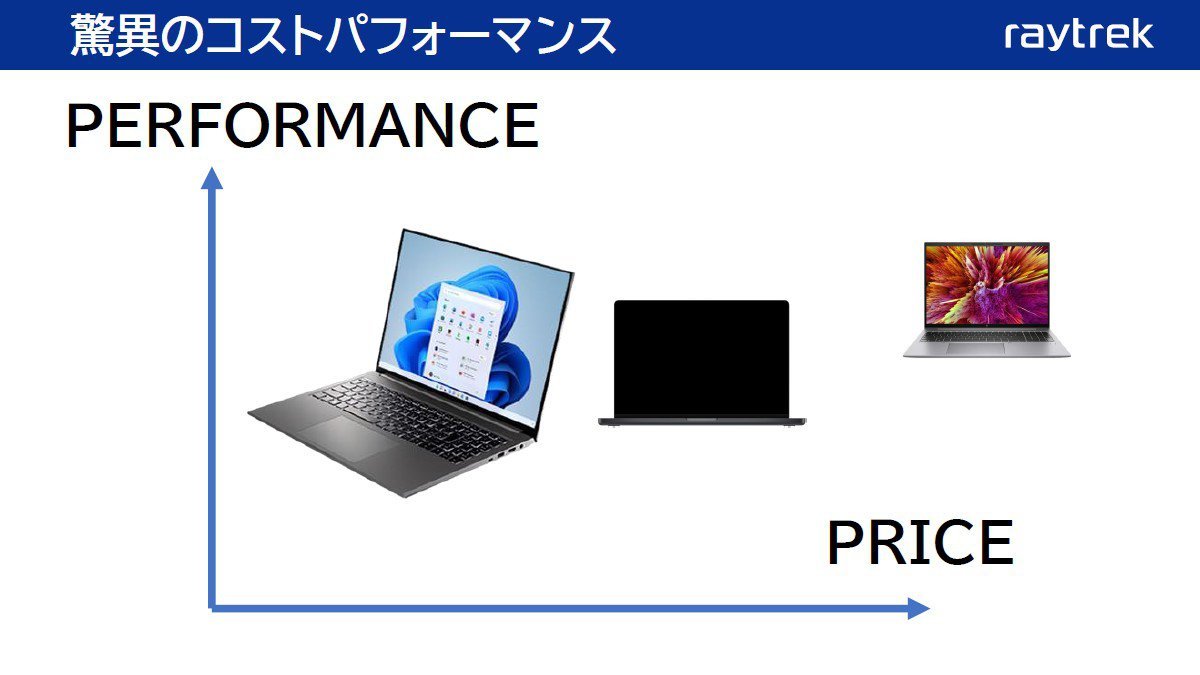 驚異のコストパフォーマンス

raytrek

PERFORMANCE

PRICE